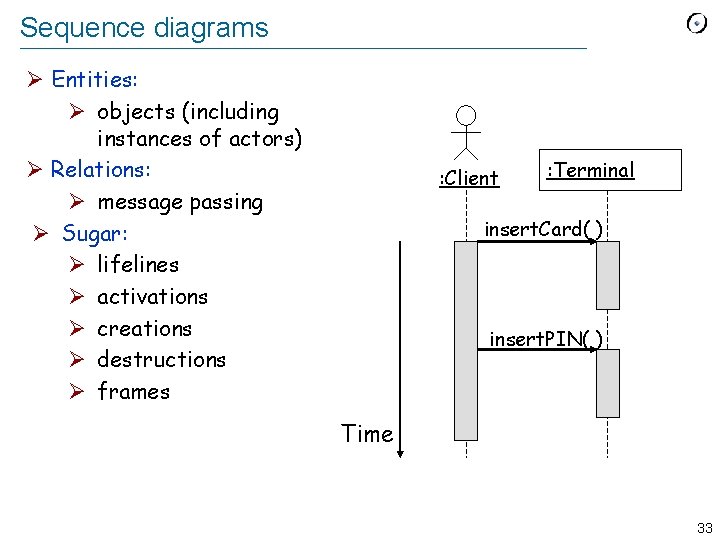 Sequence diagrams

➢ Entities:
➢ objects (including instances of actors)
➢ Relations:
➢ message passing
➢ Sugar:
➢ lifelines
➢ activations
➢ creations
➢ destructions
➢ frames

:Client
:Terminal
insertCard( )
insertPIN( )
Time

33